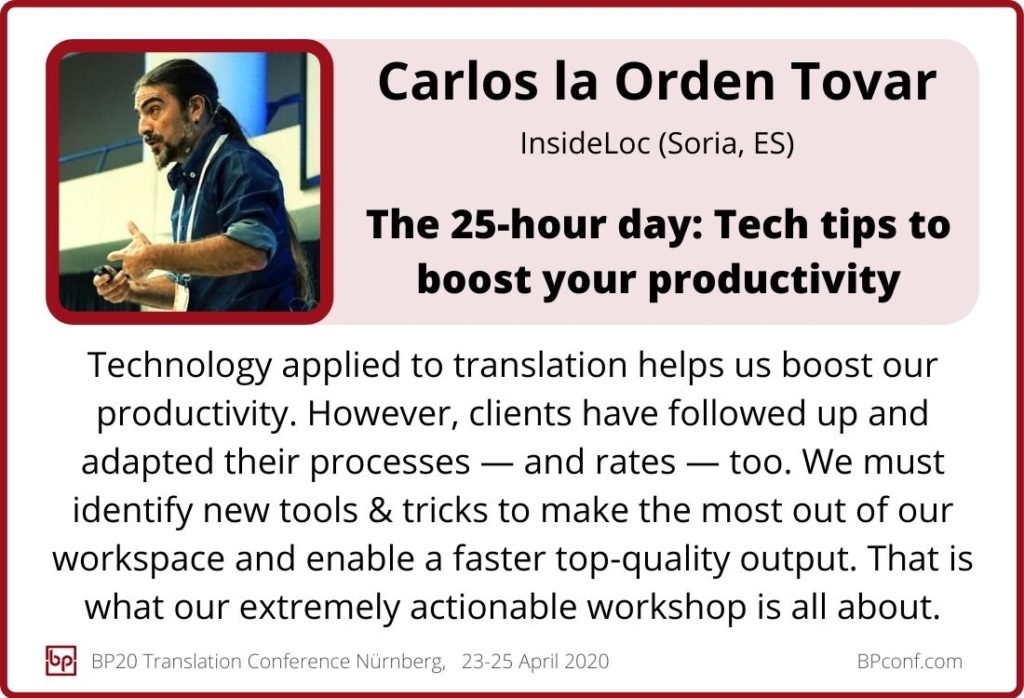 Carlos la Orden Tovar

InsideLoc (Soria, ES)

The 25-hour day: Tech tips to boost your productivity

Technology applied to translation helps us boost our productivity. However, clients have followed up and adapted their processes — and rates — too. We must identify new tools & tricks to make the most out of our workspace and enable a faster top-quality output. That is what our extremely actionable workshop is all about.

bp BP20 Translation Conference Nürnberg, 23-25 April 2020 BPconf.com